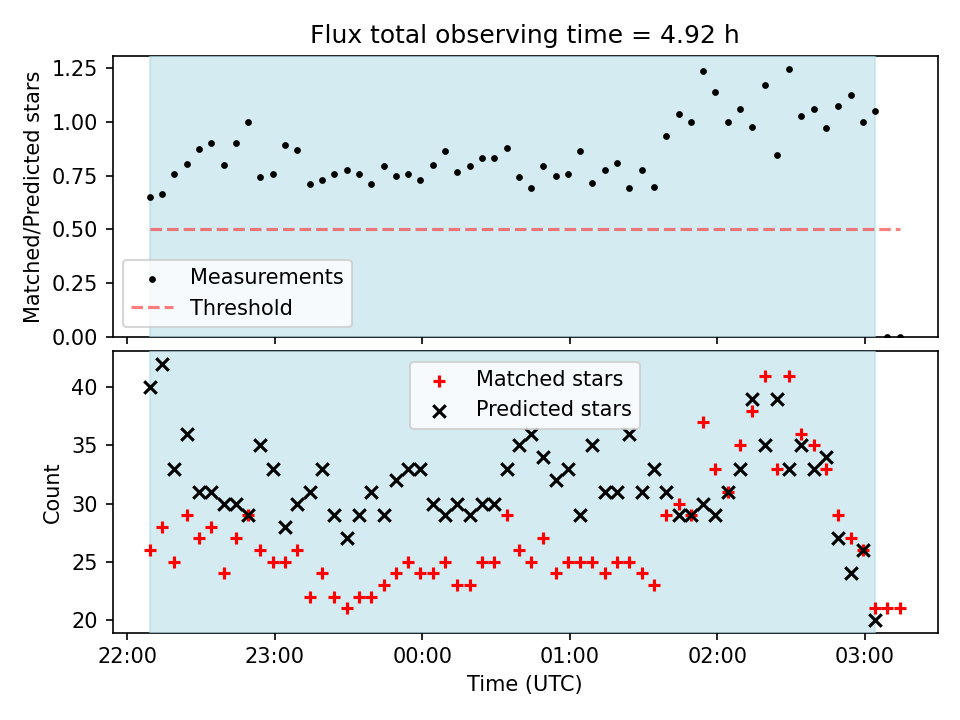 Flux total observing time = 4.92 h

Matched/Predicted stars

1.25
1.00
0.75
0.50
0.25
0.00

Measurements
Threshold

Count

40
35
30
25
20

Matched stars
Predicted stars

22:00
23:00
00:00
01:00
02:00
03:00

Time (UTC)